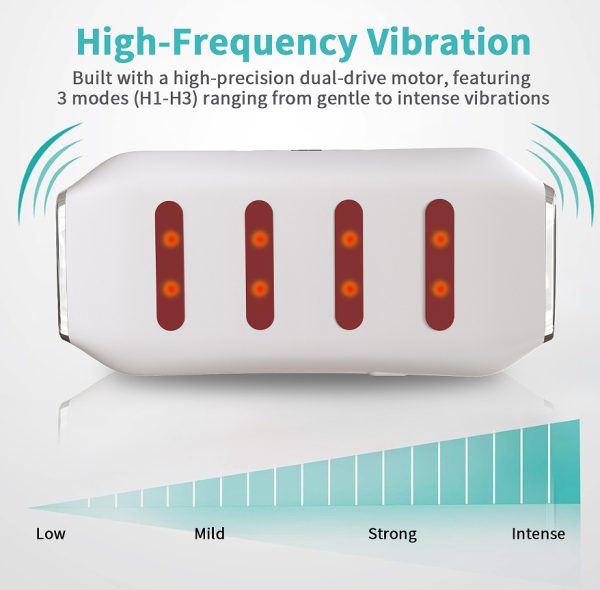 High-Frequency Vibration

Built with a high-precision dual-drive motor, featuring 3 modes (H1-H3) ranging from gentle to intense vibrations

Low

Mild

Strong

Intense